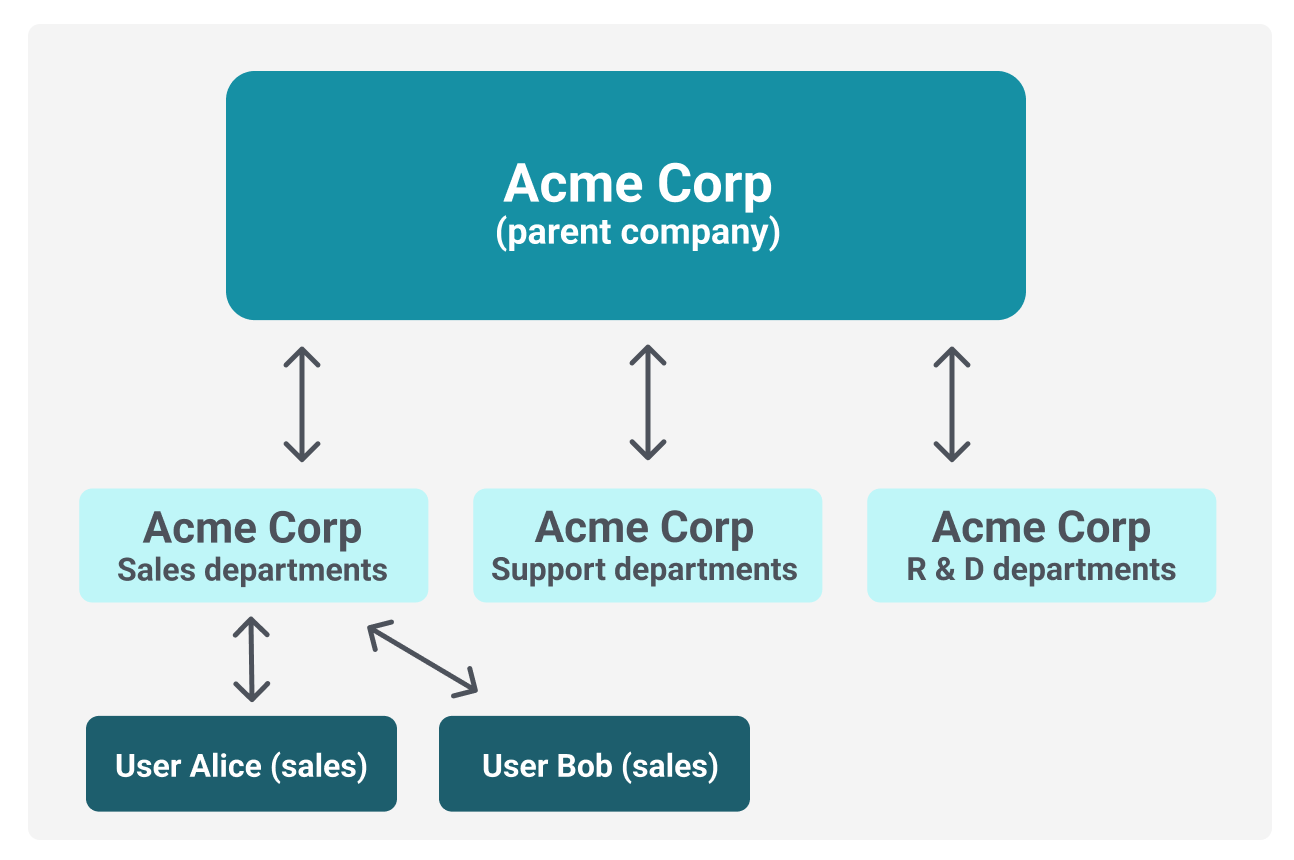 Acme Corp
(parent company)

Acme Corp
Sales departments

Acme Corp
Support departments

Acme Corp
R & D departments

User Alice (sales)

User Bob (sales)